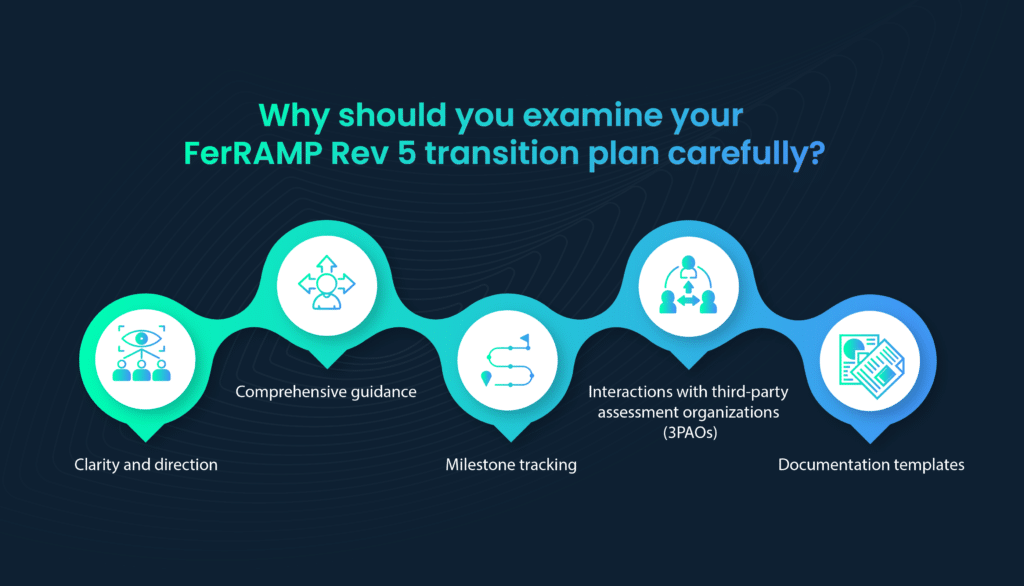 Why should you examine your FerRAMP Rev 5 transition plan carefully?

Clarity and direction

Comprehensive guidance

Milestone tracking

Interactions with third-party assessment organizations (3PAOs)

Documentation templates